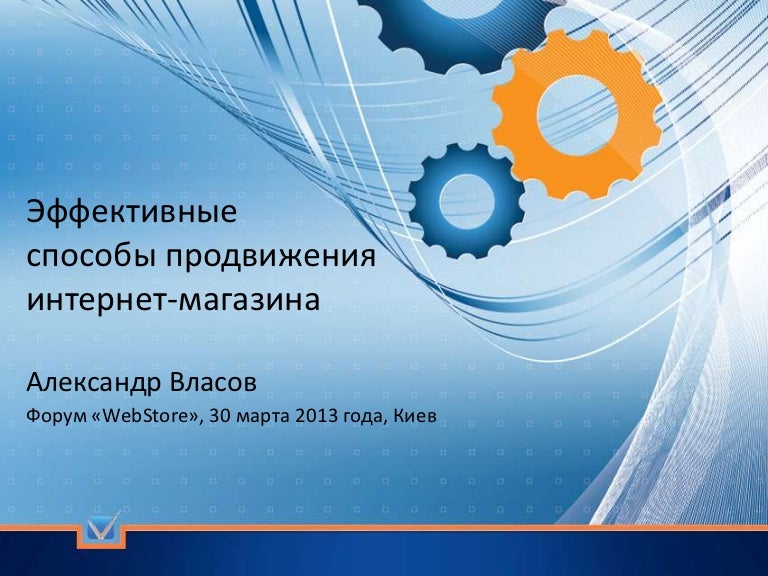 Эффективные способы продвижения интернет-магазина

Александр Власов

Форум «WebStore», 30 марта 2013 года, Киев